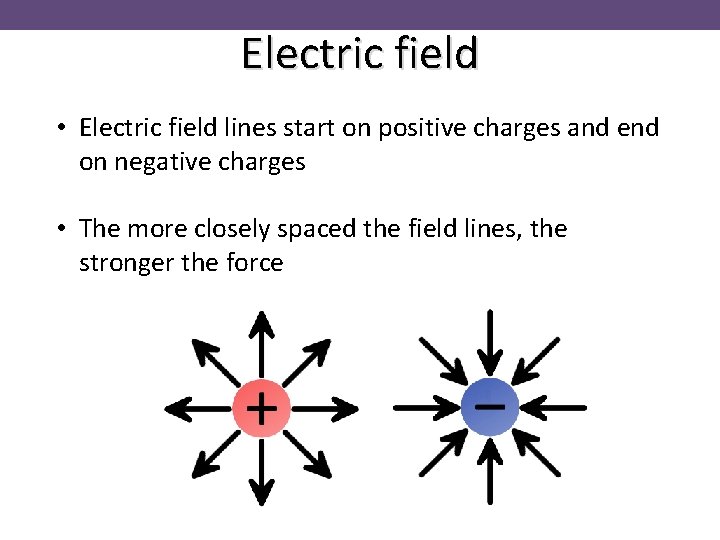 Electric field

• Electric field lines start on positive charges and end on negative charges

• The more closely spaced the field lines, the stronger the force

+

−